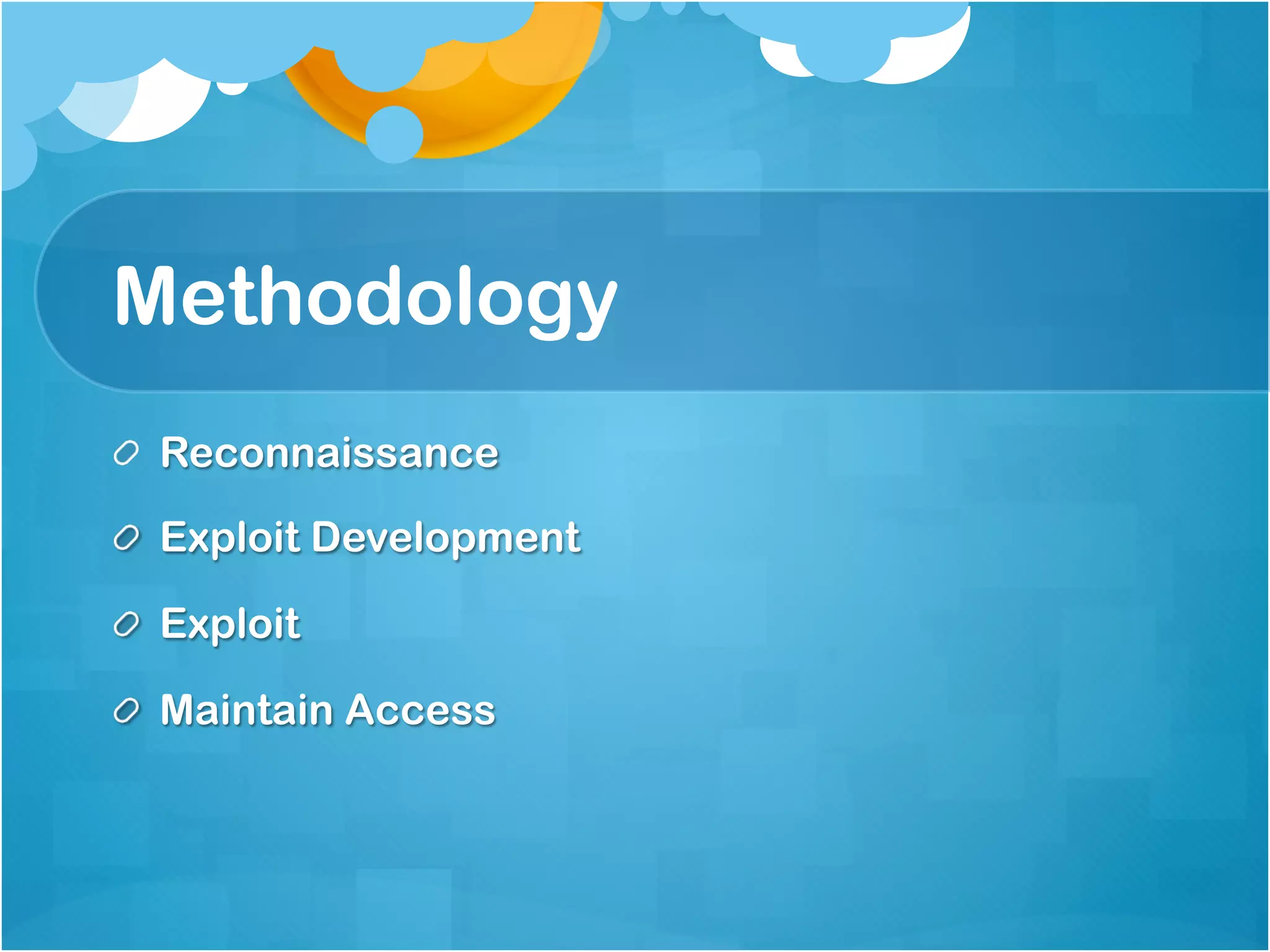 Methodology

Reconnaissance

Exploit Development

Exploit

Maintain Access